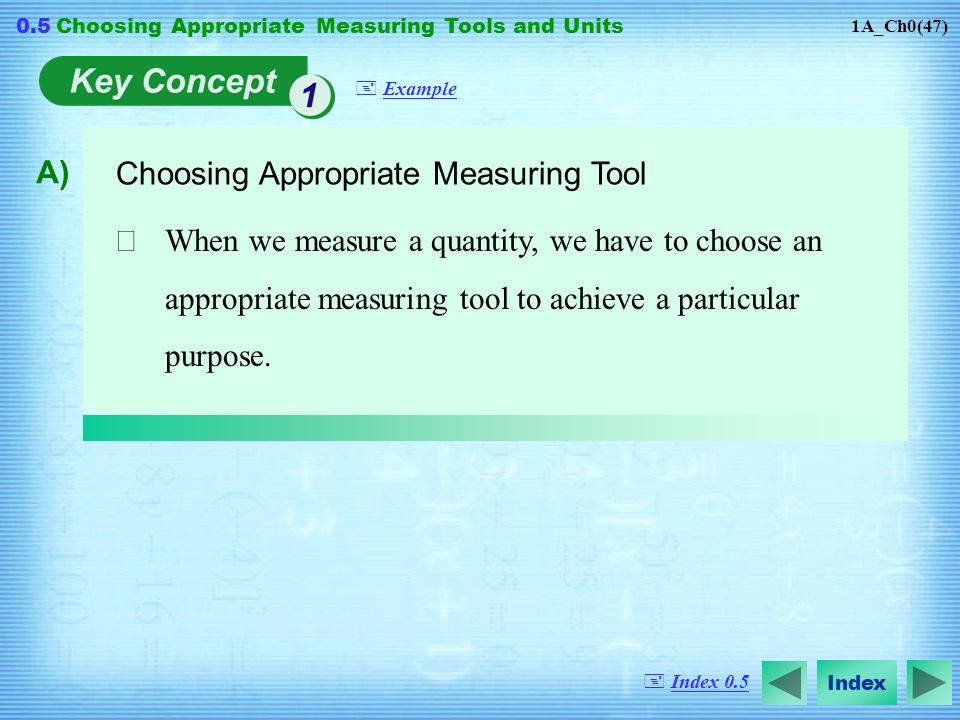 0.5 Choosing Appropriate Measuring Tools and Units

1A_Ch0(47)

Key Concept 1

Example

A) Choosing Appropriate Measuring Tool

When we measure a quantity, we have to choose an appropriate measuring tool to achieve a particular purpose.

Index 0.5

Index